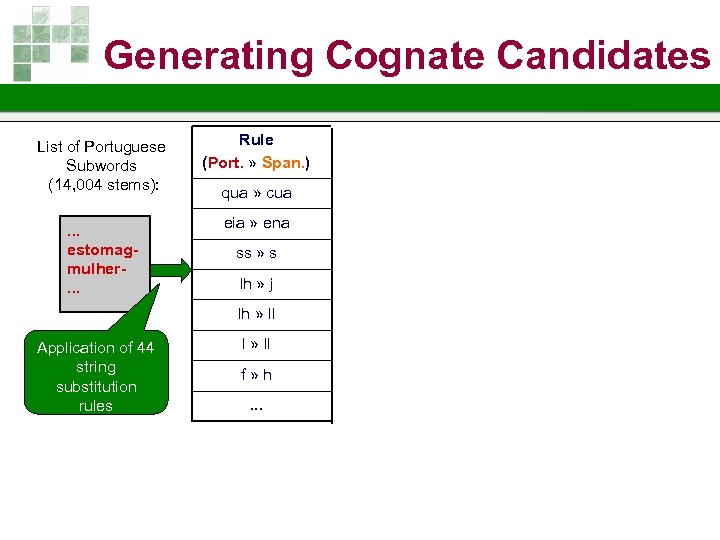 Generating Cognate Candidates

List of Portuguese Subwords (14,004 stems):

...
estomag-
mulher-
...

Application of 44 string substitution rules

| Rule (Port. » Span.) |
|---|
| qua » cua |
| eia » ena |
| ss » s |
| lh » j |
| lh » ll |
| l » ll |
| f » h |
| ... |